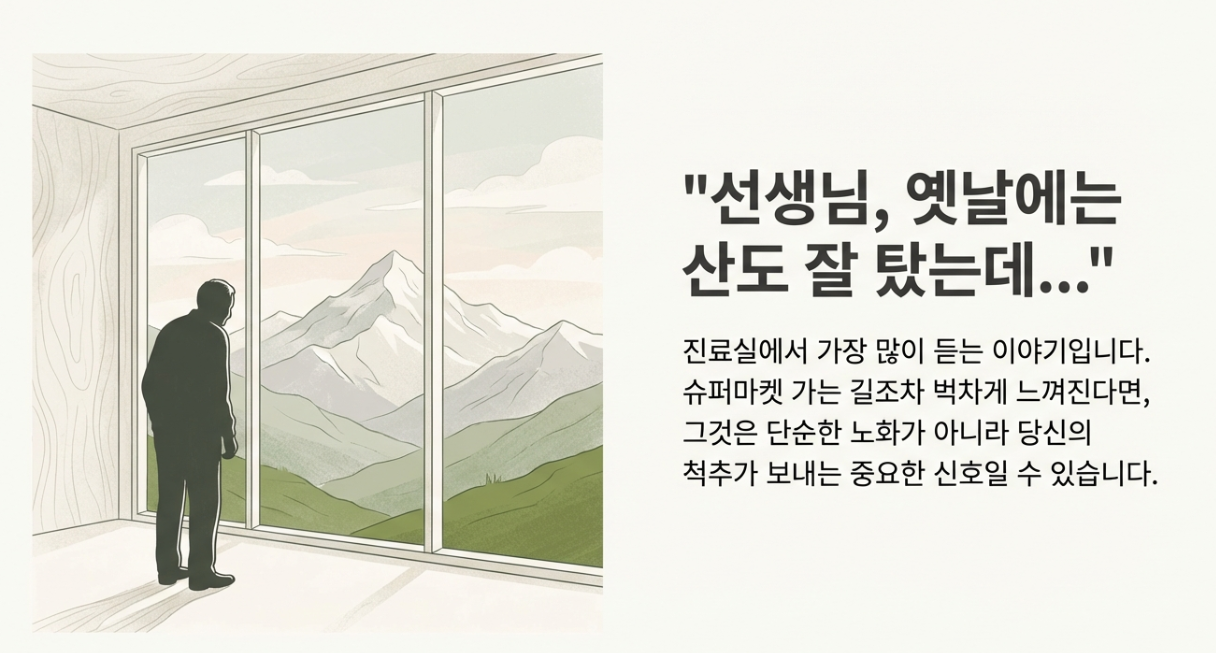 "선생님, 옛날에는 산도 잘 탔는데..."

진료실에서 가장 많이 듣는 이야기입니다. 슈퍼마켓 가는 길조차 벅차게 느껴진다면, 그것은 단순한 노화가 아니라 당신의 척추가 보내는 중요한 신호일 수 있습니다.